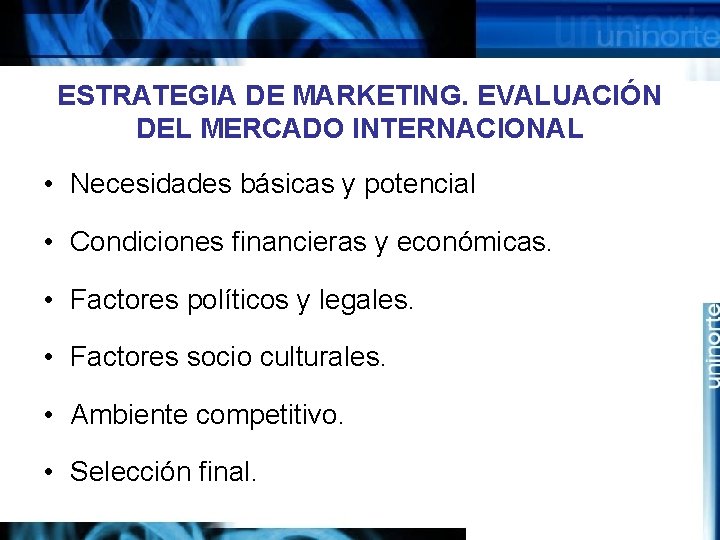 uninorte

ESTRATEGIA DE MARKETING. EVALUACIÓN DEL MERCADO INTERNACIONAL

• Necesidades básicas y potencial

• Condiciones financieras y económicas.

• Factores políticos y legales.

• Factores socio culturales.

• Ambiente competitivo.

• Selección final.

uninorte